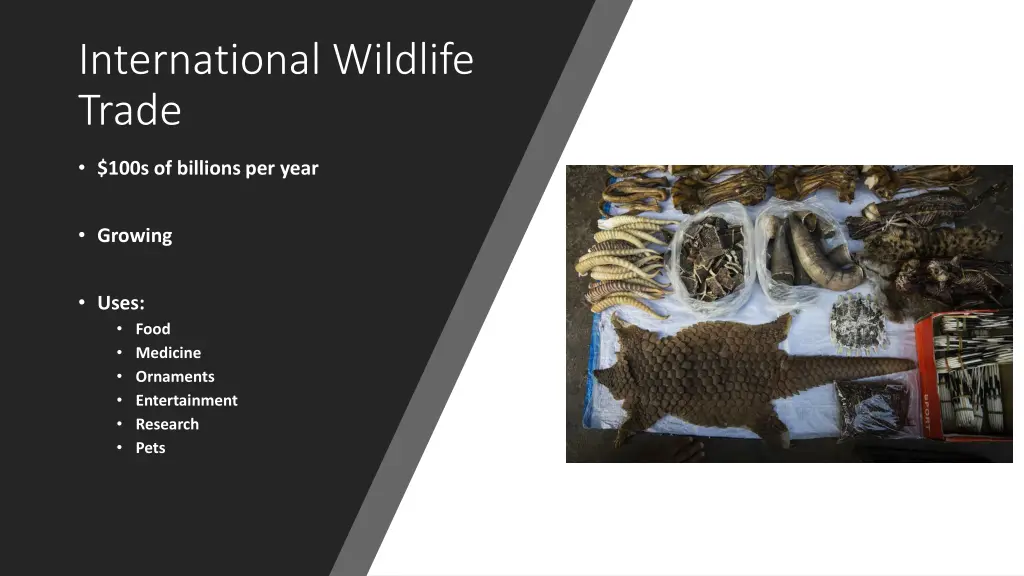 International Wildlife Trade

• \$100s of billions per year

• Growing

• Uses:
 • Food
 • Medicine
 • Ornaments
 • Entertainment
 • Research
 • Pets

SPORT